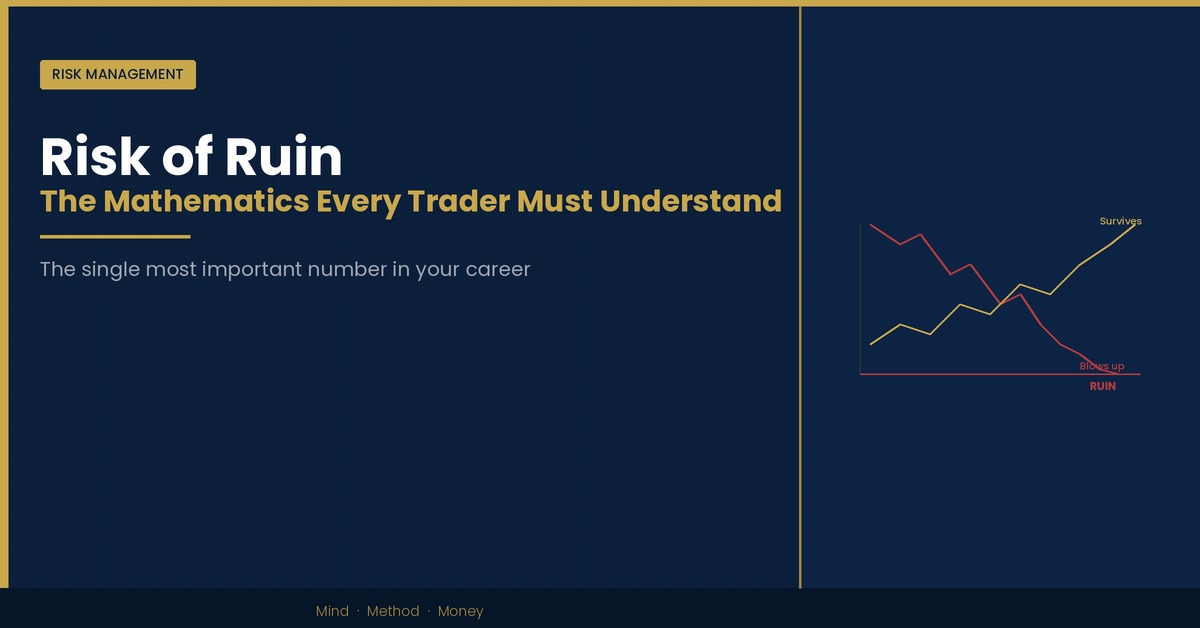 RISK MANAGEMENT

Risk of Ruin

The Mathematics Every Trader Must Understand

The single most important number in your career

Survives

Blows up

RUIN

Mind · Method · Money